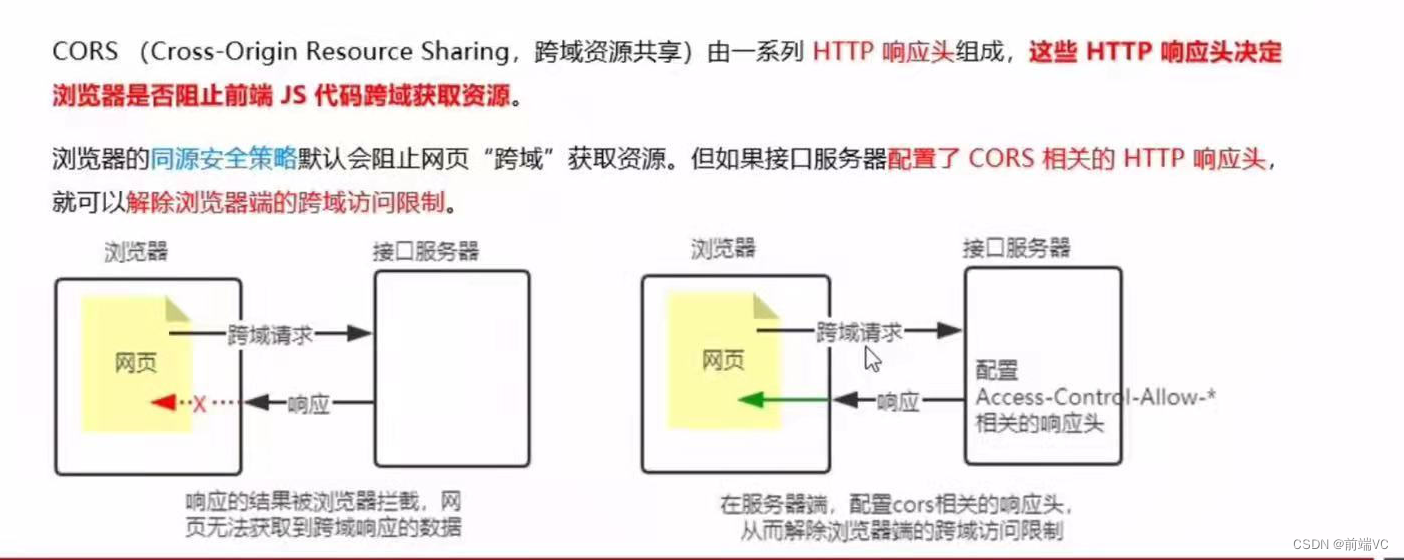 CORS （Cross-Origin Resource Sharing，跨域资源共享）由一系列 HTTP 响应头组成，这些 HTTP 响应头决定浏览器是否阻止前端 JS 代码跨域获取资源。

浏览器的同源安全策略默认会阻止网页“跨域”获取资源。但如果接口服务器配置了 CORS 相关的 HTTP 响应头，就可以解除浏览器端的跨域访问限制。

浏览器

接口服务器

网页

跨域请求

X

响应

响应的结果被浏览器拦截，网页无法获取到跨域响应的数据

浏览器

接口服务器

网页

跨域请求

响应

配置
Access-Control-Allow-*
相关的响应头

在服务器端，配置cors相关的响应头，从而解除浏览器端的跨域访问限制

CSDN @前端VC